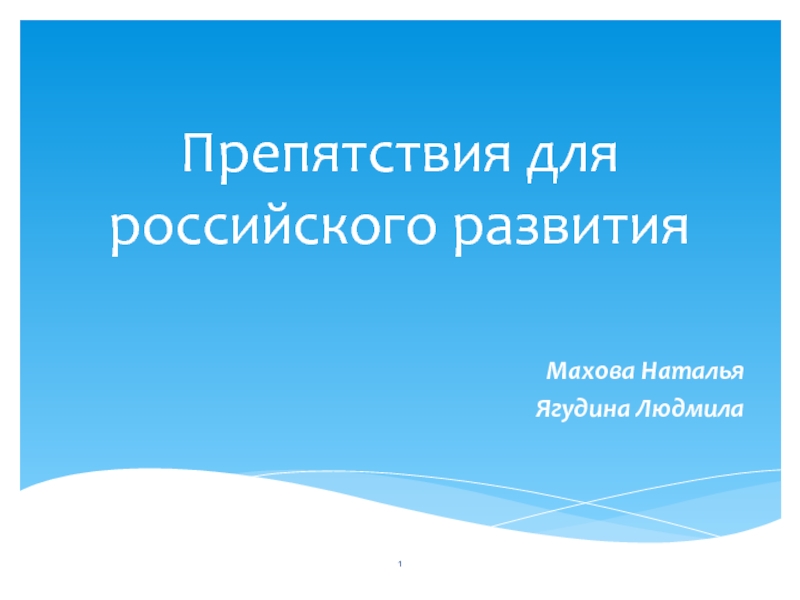 Препятствия для российского развития

Махова Наталья
Ягудина Людмила

1